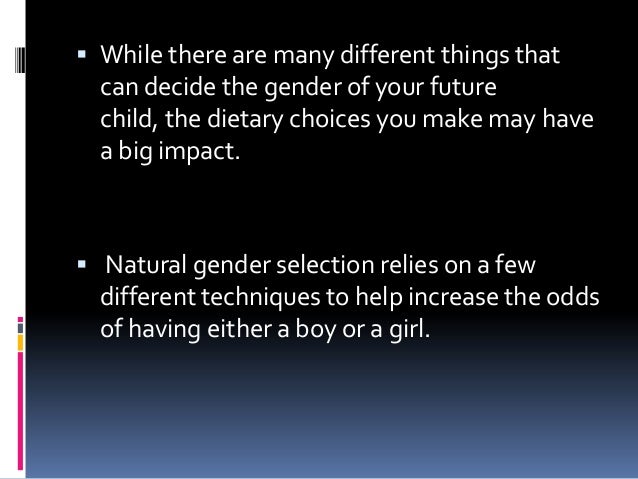 ▪ While there are many different things that can decide the gender of your future child, the dietary choices you make may have a big impact.

▪ Natural gender selection relies on a few different techniques to help increase the odds of having either a boy or a girl.